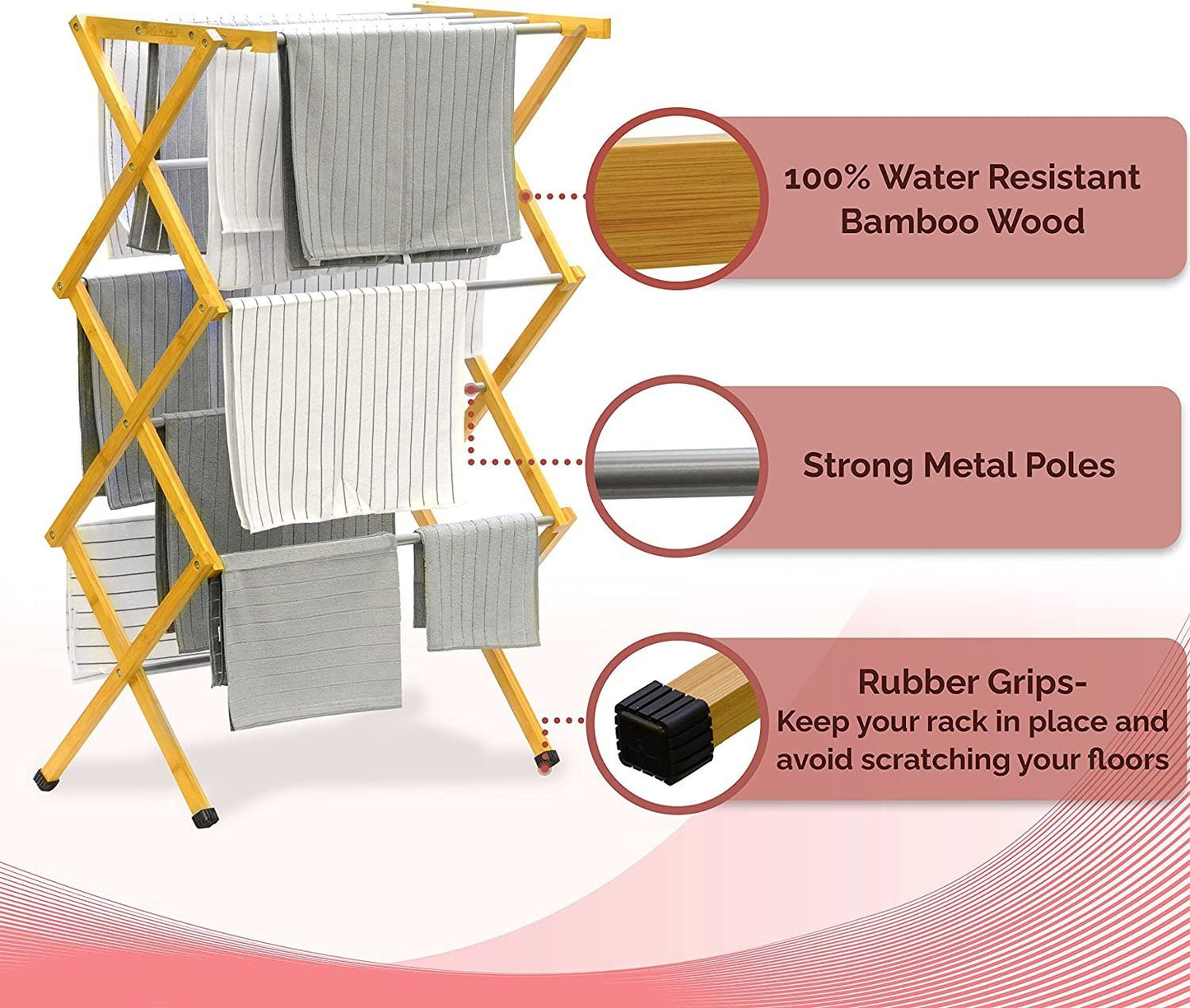 100% Water Resistant Bamboo Wood

Strong Metal Poles

Rubber Grips-
Keep your rack in place and avoid scratching your floors